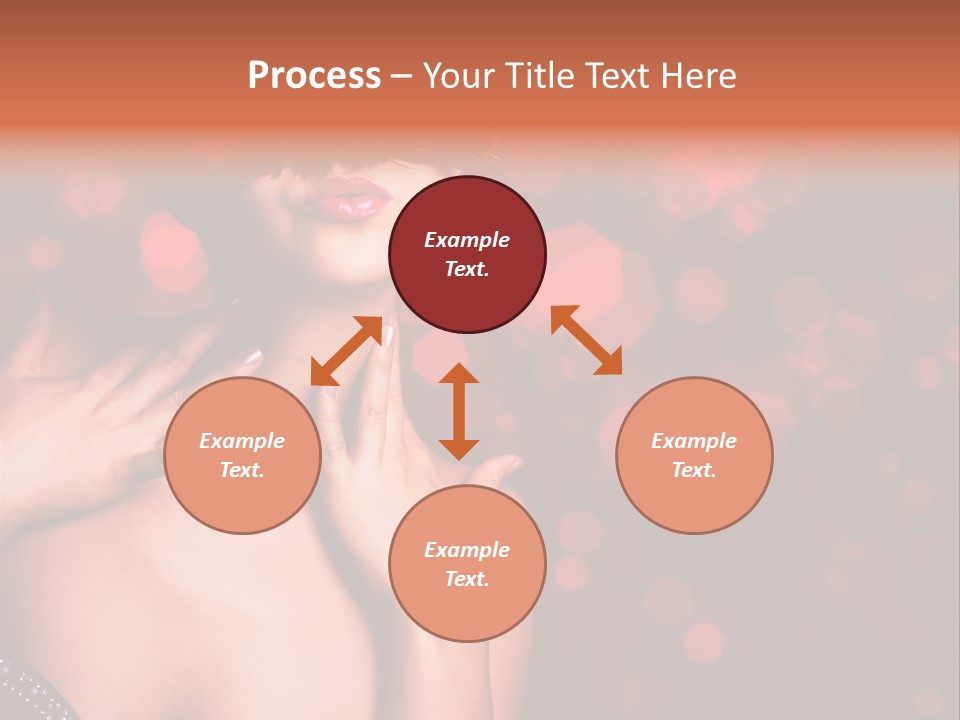 Process – Your Title Text Here

Example Text.

Example Text.

Example Text.

Example Text.